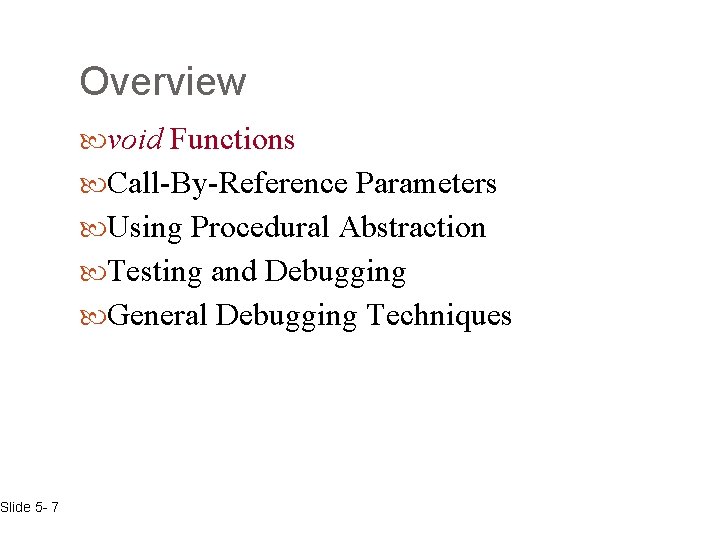 Overview

void Functions

Call-By-Reference Parameters

Using Procedural Abstraction

Testing and Debugging

General Debugging Techniques

Slide 5- 7